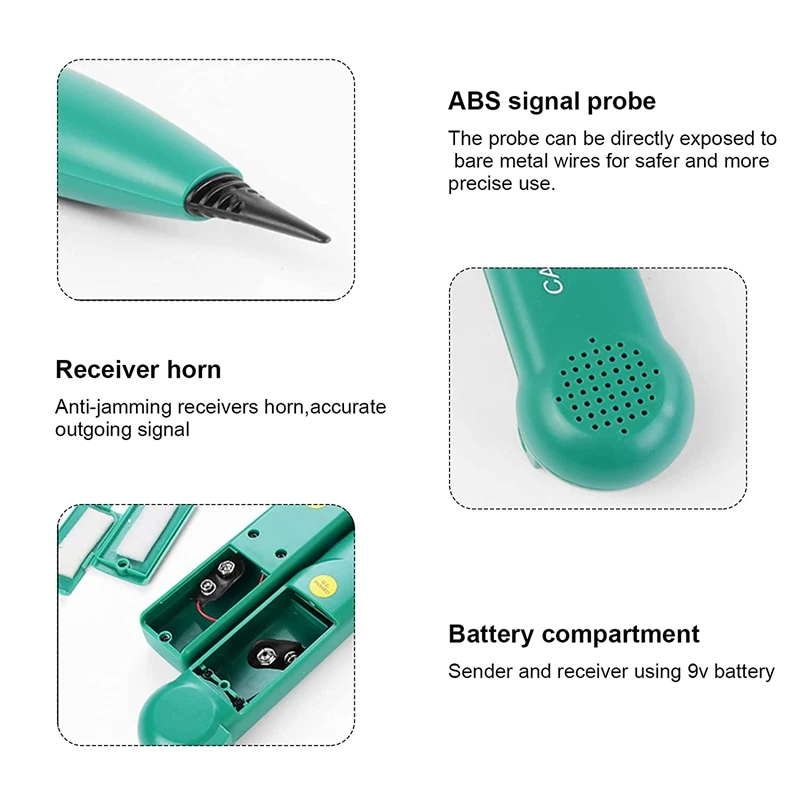 ABS signal probe

The probe can be directly exposed to bare metal wires for safer and more precise use.

CA

Receiver horn

Anti-jamming receivers horn,accurate outgoing signal

Battery compartment

Sender and receiver using 9v battery